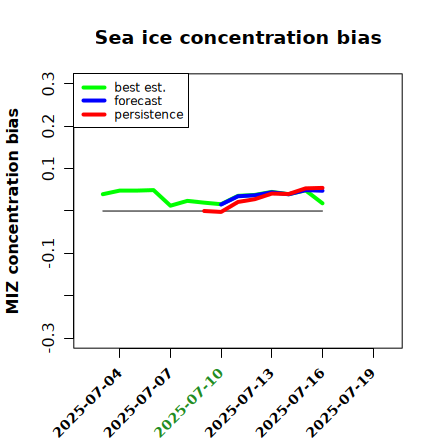 Sea ice concentration bias

best est.
forecast
persistence

MIZ concentration bias

0.3
0.2
0.1
-0.1
-0.3

2025-07-04
2025-07-07
2025-07-10
2025-07-13
2025-07-16
2025-07-19